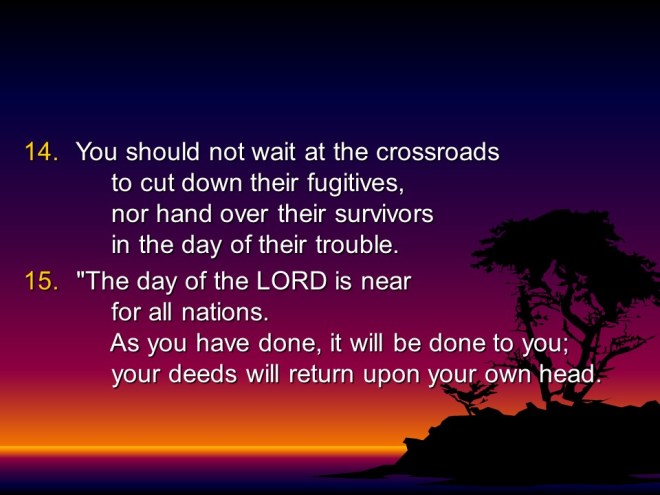 14. You should not wait at the crossroads
to cut down their fugitives,
nor hand over their survivors
in the day of their trouble.

15. "The day of the LORD is near
for all nations.
As you have done, it will be done to you;
your deeds will return upon your own head.